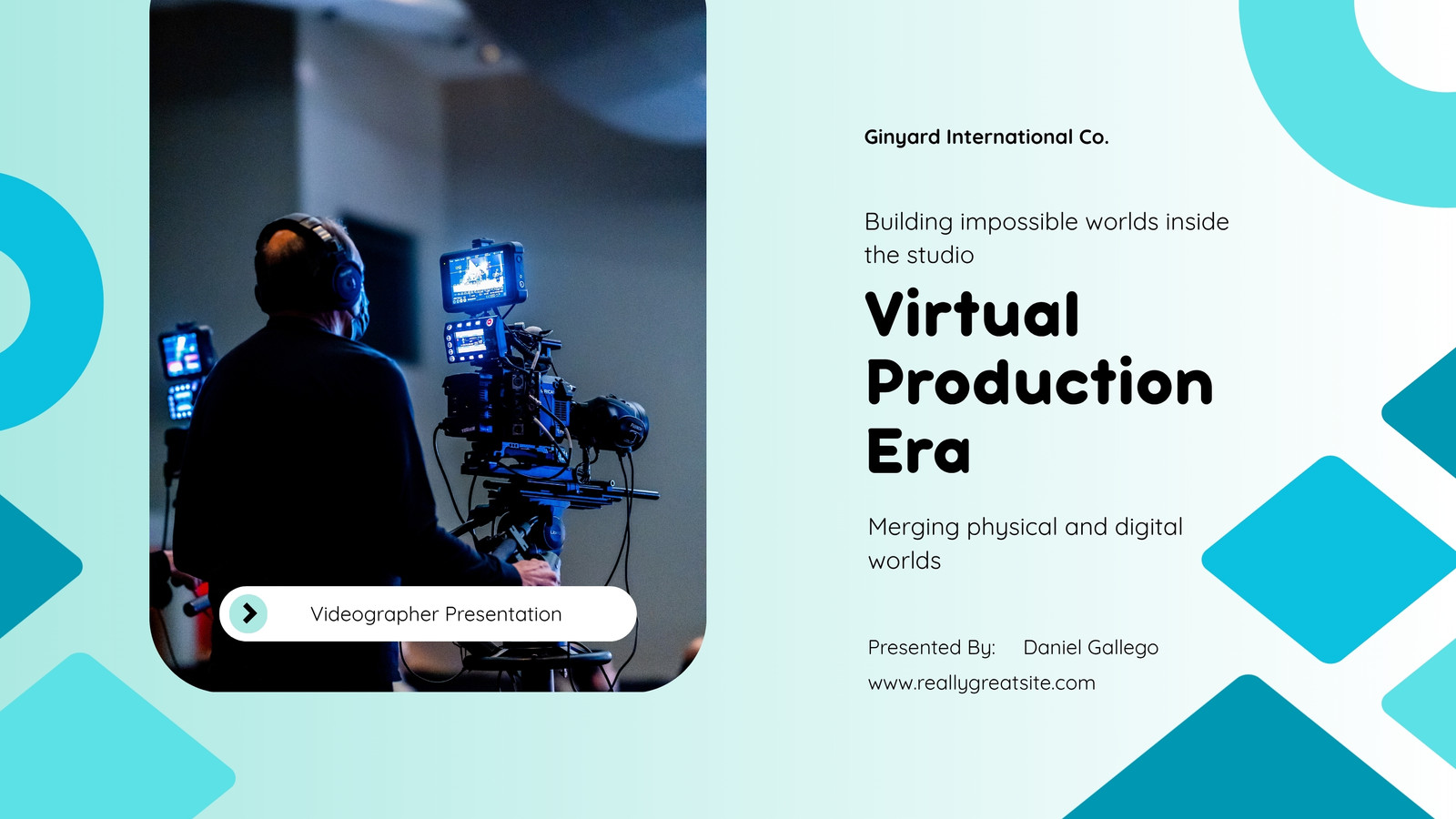 Videographer Presentation

Ginyard International Co.

Building impossible worlds inside the studio

Virtual Production Era

Merging physical and digital worlds

Presented By: Daniel Gallego

www.reallygreatsite.com